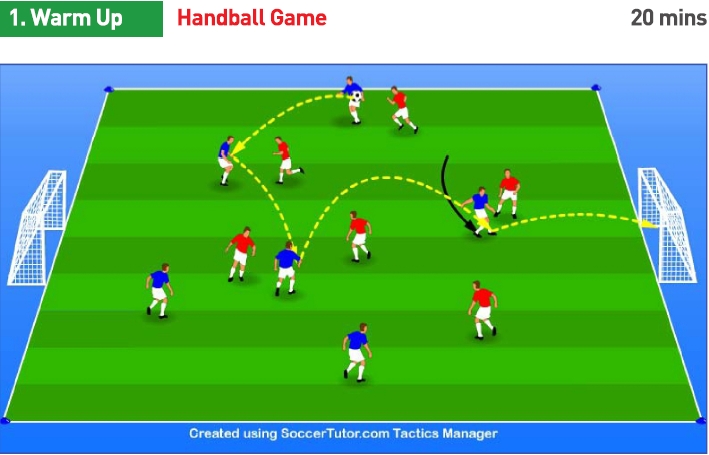 1. Warm Up Handball Game 20 mins

Created using SoccerTutor.com Tactics Manager